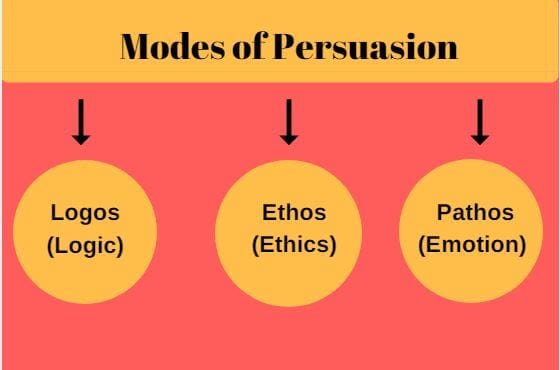 Modes of Persuasion

Logos (Logic)

Ethos (Ethics)

Pathos (Emotion)